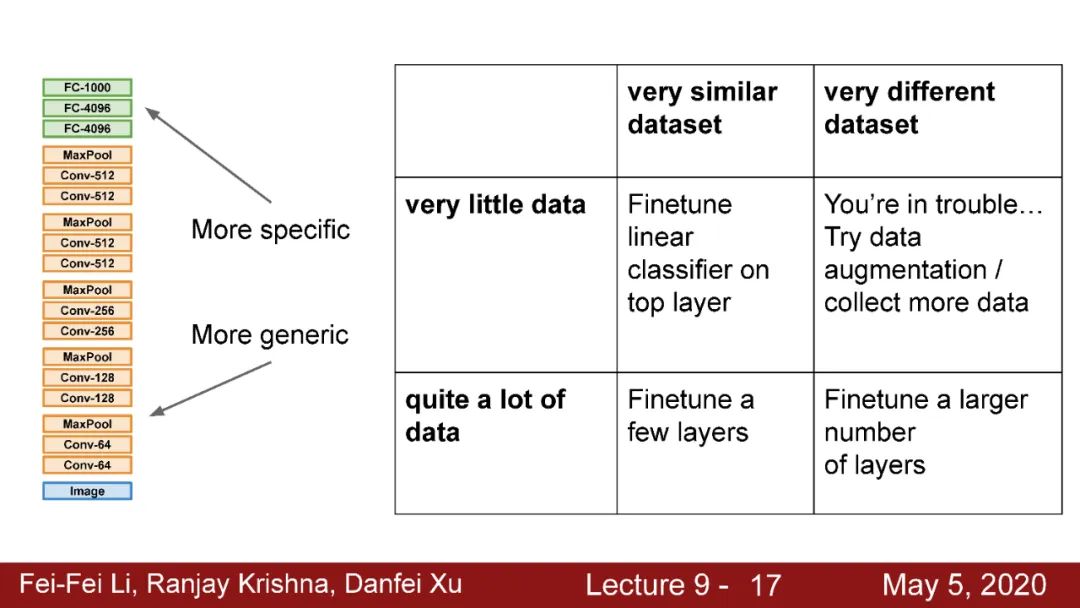 FC-1000
FC-4096
FC-4096
MaxPool
Conv-512
Conv-512
MaxPool
Conv-512
Conv-512
MaxPool
Conv-256
Conv-256
MaxPool
Conv-128
Conv-128
MaxPool
Conv-64
Conv-64
Image

More specific

More generic

| | very similar dataset | very different dataset |
|---|---|---|
| very little data | Finetune linear classifier on top layer | You're in trouble… Try data augmentation / collect more data |
| quite a lot of data | Finetune a few layers | Finetune a larger number of layers |

Fei-Fei Li, Ranjay Krishna, Danfei Xu
Lecture 9 - 17
May 5, 2020